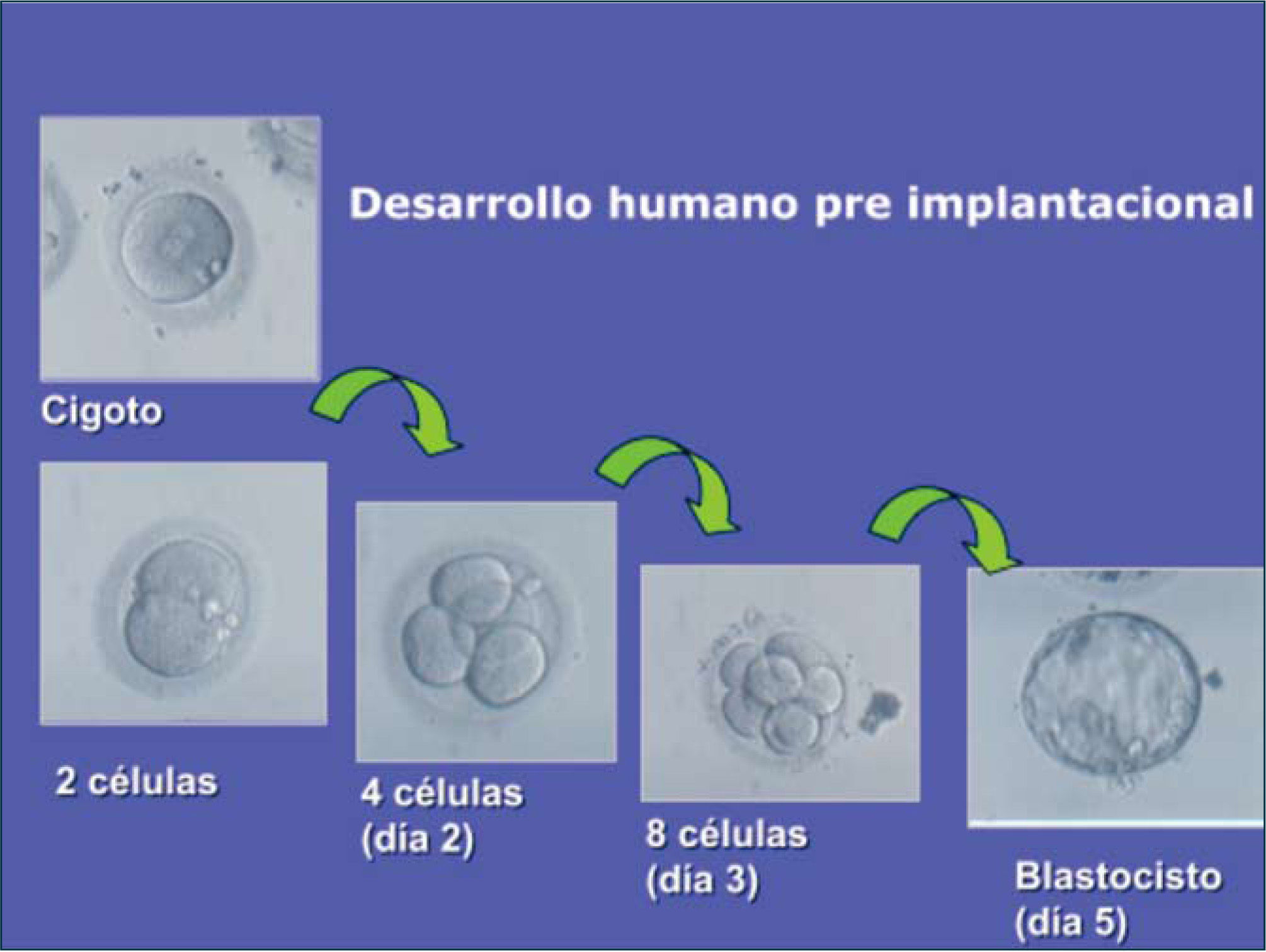 Desarrollo humano pre implantacional

Cigoto

2 células

4 células (día 2)

8 células (día 3)

Blastocisto (día 5)